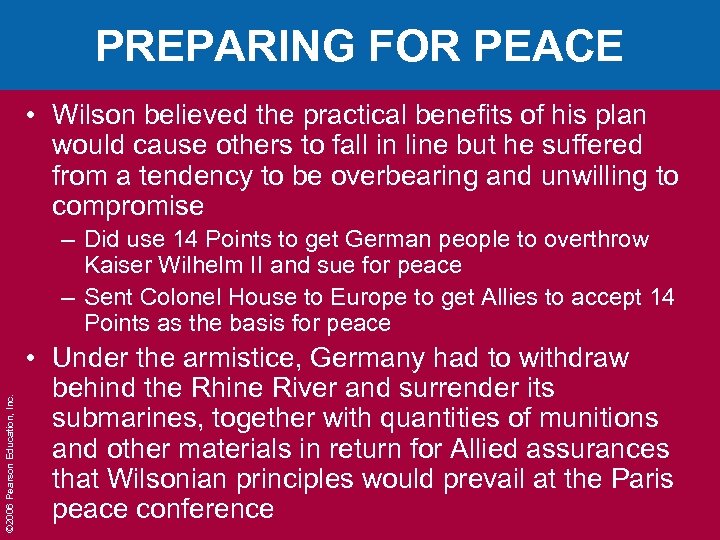 PREPARING FOR PEACE

• Wilson believed the practical benefits of his plan would cause others to fall in line but he suffered from a tendency to be overbearing and unwilling to compromise

– Did use 14 Points to get German people to overthrow Kaiser Wilhelm II and sue for peace

– Sent Colonel House to Europe to get Allies to accept 14 Points as the basis for peace

• Under the armistice, Germany had to withdraw behind the Rhine River and surrender its submarines, together with quantities of munitions and other materials in return for Allied assurances that Wilsonian principles would prevail at the Paris peace conference

©2006 Pearson Education, Inc.